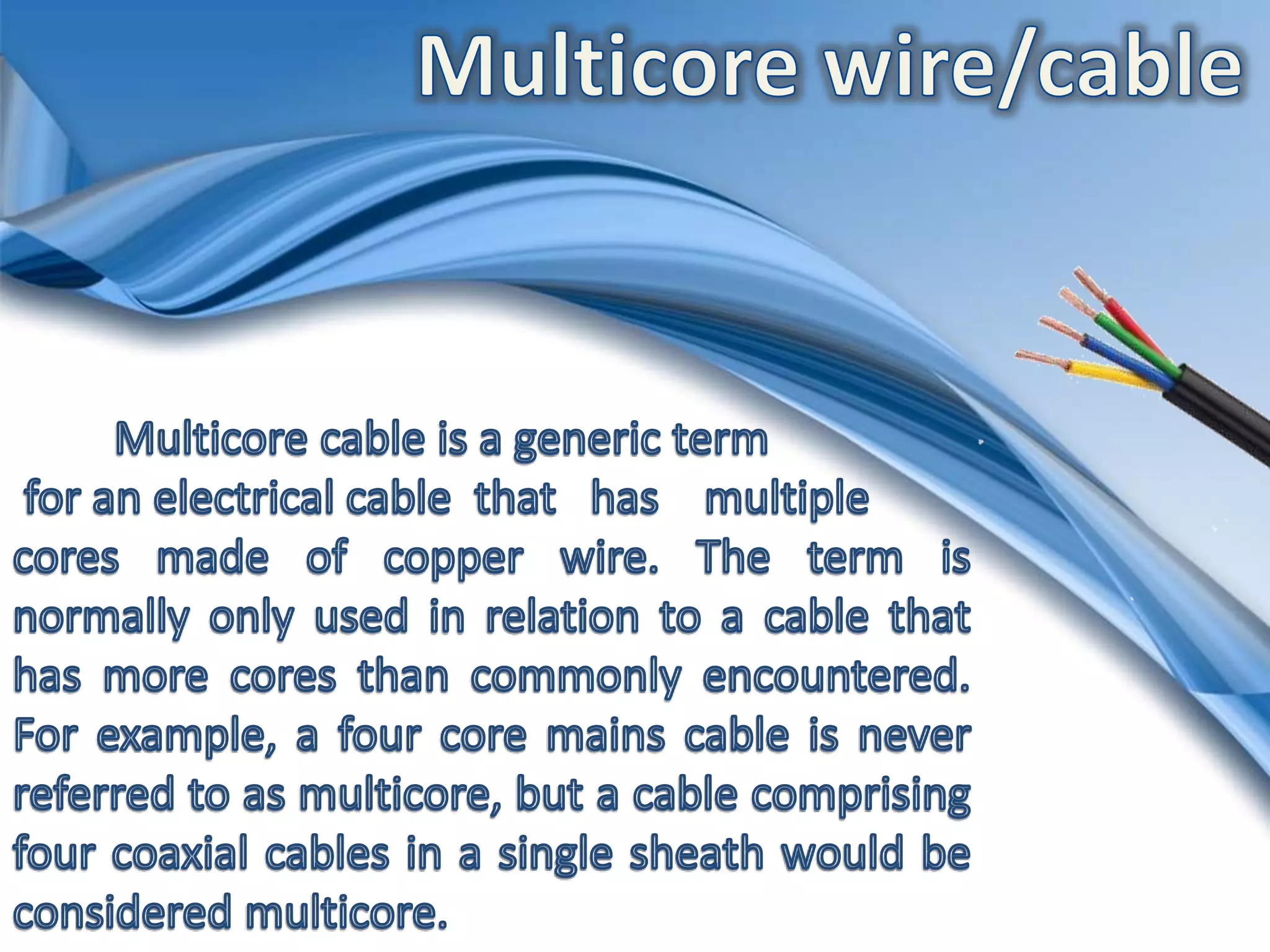 Multicore wire/cable

Multicore cable is a generic term for an electrical cable that has multiple cores made of copper wire. The term is normally only used in relation to a cable that has more cores than commonly encountered. For example, a four core mains cable is never referred to as multicore, but a cable comprising four coaxial cables in a single sheath would be considered multicore.